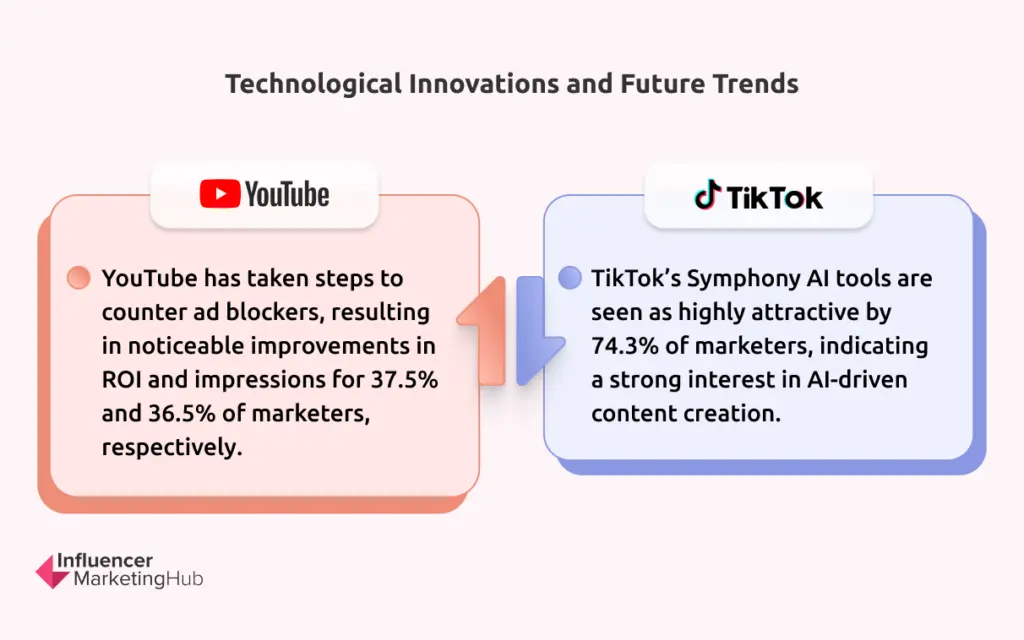 Technological Innovations and Future Trends

YouTube

YouTube has taken steps to counter ad blockers, resulting in noticeable improvements in ROI and impressions for 37.5% and 36.5% of marketers, respectively.

TikTok

TikTok's Symphony AI tools are seen as highly attractive by 74.3% of marketers, indicating a strong interest in AI-driven content creation.

Influencer MarketingHub